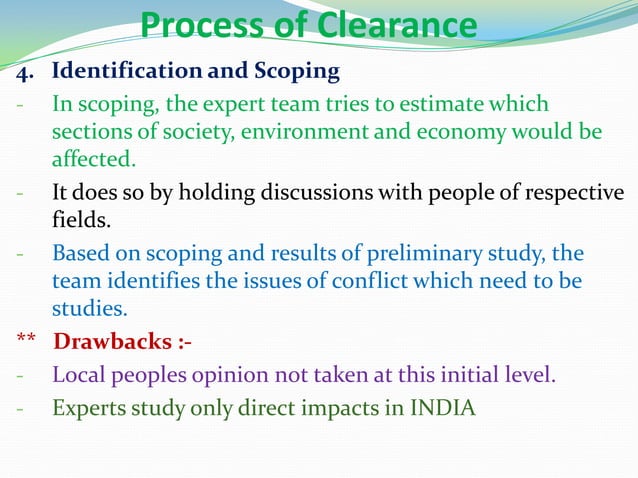 Process of Clearance

4. Identification and Scoping

- In scoping, the expert team tries to estimate which sections of society, environment and economy would be affected.

- It does so by holding discussions with people of respective fields.

- Based on scoping and results of preliminary study, the team identifies the issues of conflict which need to be studies.

** Drawbacks :-

- Local peoples opinion not taken at this initial level.

- Experts study only direct impacts in INDIA